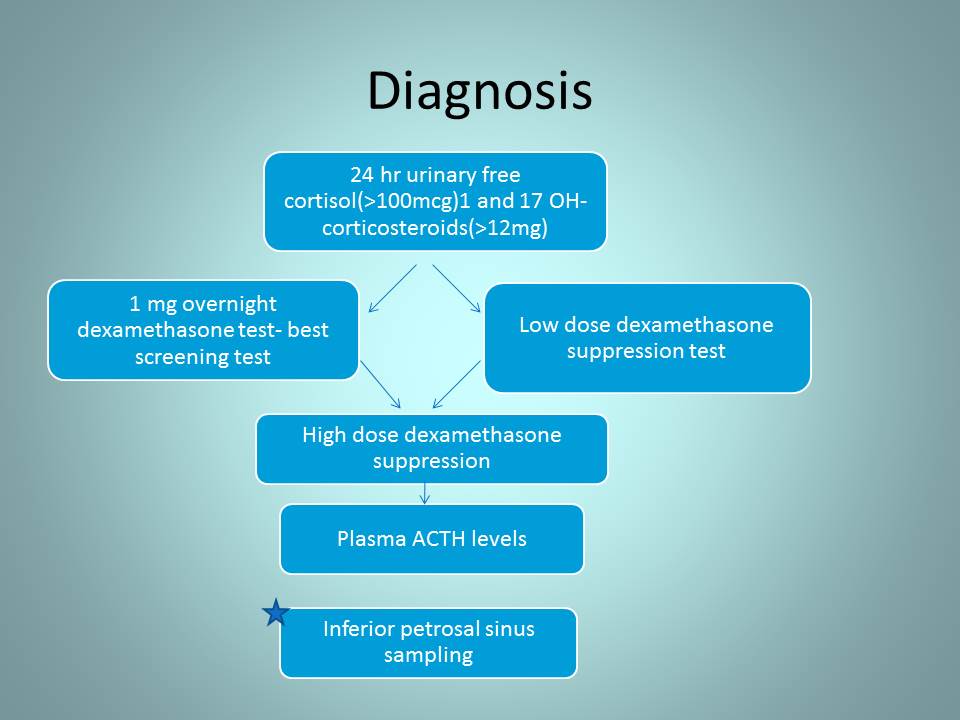 Diagnosis

24 hr urinary free cortisol(>100mcg)1 and 17 OH-corticosteroids(>12mg)

1 mg overnight dexamethasone test- best screening test

Low dose dexamethasone suppression test

High dose dexamethasone suppression

Plasma ACTH levels

Inferior petrosal sinus sampling